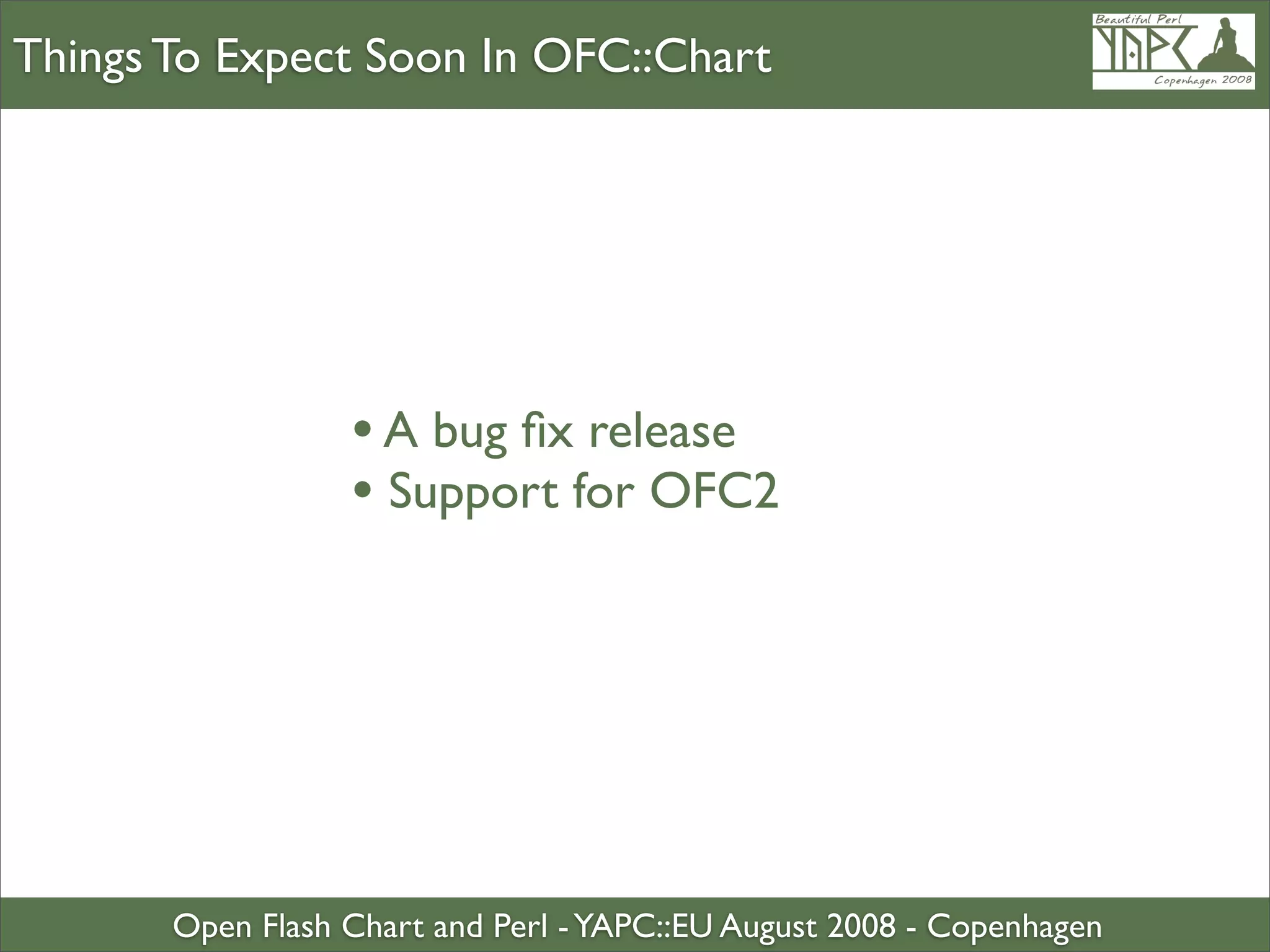 Things To Expect Soon In OFC::Chart

Beautiful Perl
YAPC
Copenhagen 2008

• A bug fix release
• Support for OFC2

Open Flash Chart and Perl - YAPC::EU August 2008 - Copenhagen